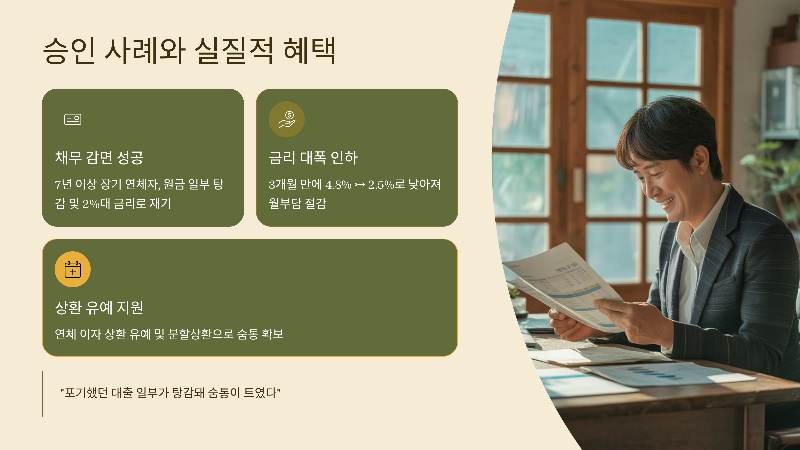 승인 사례와 실질적 혜택

채무 감면 성공

7년 이상 장기 연체자, 원금 일부 탕감 및 2%대 금리로 재기

금리 대폭 인하

3개월 만에 4.8% → 2.5%로 낮아져 월부담 절감

상환 유예 지원

연체 이자 상환 유예 및 분할상환으로 숨통 확보

"포기했던 대출 일부가 탕감돼 숨통이 트였다"